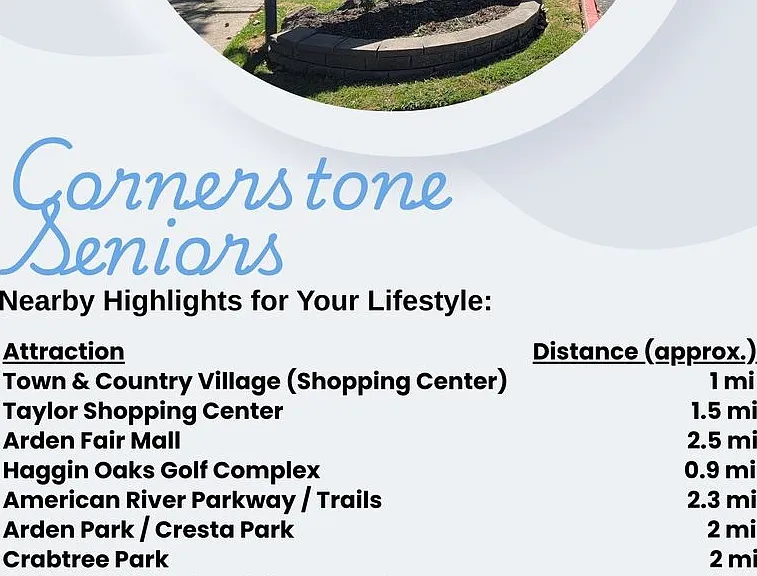 Cornerstone Seniors

Nearby Highlights for Your Lifestyle:

| Attraction | Distance (approx.) |
|---|---|
| Town & Country Village (Shopping Center) | 1 mi |
| Taylor Shopping Center | 1.5 mi |
| Arden Fair Mall | 2.5 mi |
| Haggin Oaks Golf Complex | 0.9 mi |
| American River Parkway / Trails | 2.3 mi |
| Arden Park / Cresta Park | 2 mi |
| Crabtree Park | 2 mi |